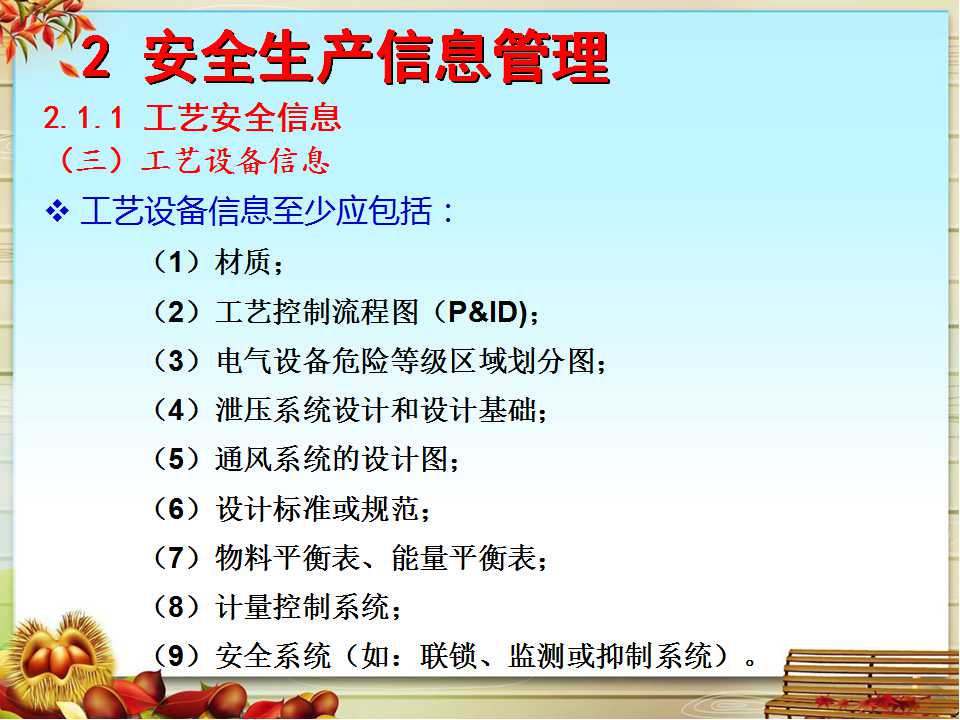 2 安全生产信息管理

2.1.1 工艺安全信息

（三）工艺设备信息

❖ 工艺设备信息至少应包括：

（1）材质；

（2）工艺控制流程图（P&ID)；

（3）电气设备危险等级区域划分图；

（4）泄压系统设计和设计基础；

（5）通风系统的设计图；

（6）设计标准或规范；

（7）物料平衡表、能量平衡表；

（8）计量控制系统；

（9）安全系统（如：联锁、监测或抑制系统）。